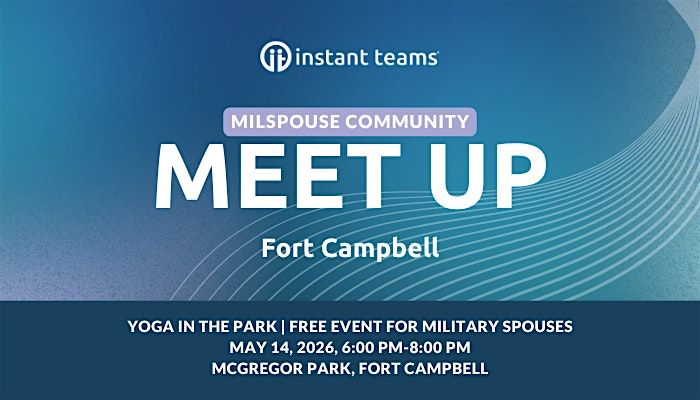 instant teams

MILSPOUSE COMMUNITY

MEET UP

Fort Campbell

YOGA IN THE PARK | FREE EVENT FOR MILITARY SPOUSES
MAY 14, 2026, 6:00 PM-8:00 PM
MCGREGOR PARK, FORT CAMPBELL